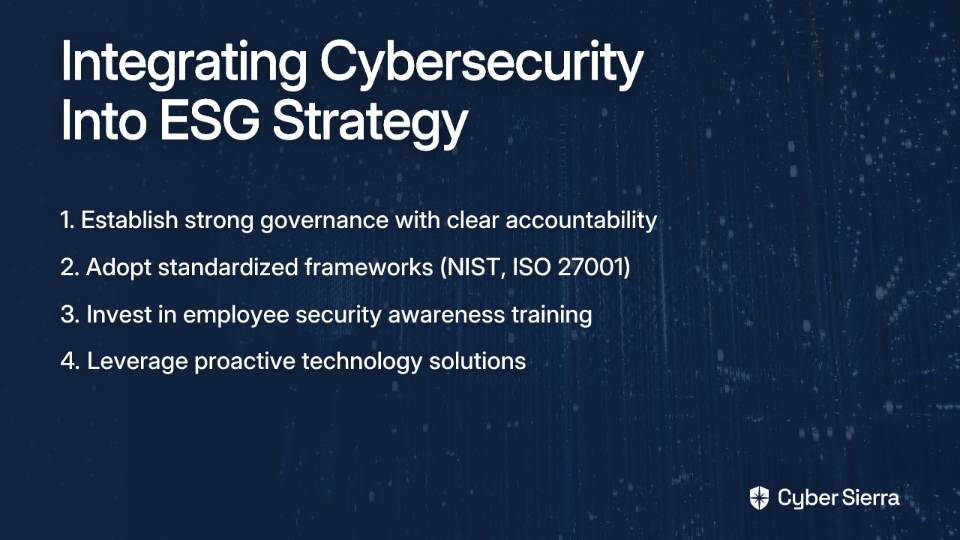 Integrating Cybersecurity Into ESG Strategy

1. Establish strong governance with clear accountability

2. Adopt standardized frameworks (NIST, ISO 27001)

3. Invest in employee security awareness training

4. Leverage proactive technology solutions

Cyber Sierra